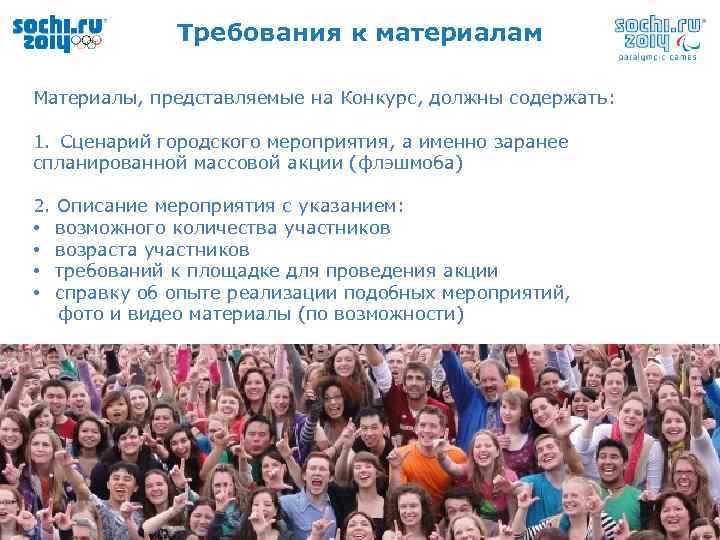 sochi.ru 2014

Требования к материалам

sochi.ru 2014 paralympic games

Материалы, представляемые на Конкурс, должны содержать:

1. Сценарий городского мероприятия, а именно заранее спланированной массовой акции (флэшмоба)

2. Описание мероприятия с указанием:
• возможного количества участников
• возраста участников
• требований к площадке для проведения акции
• справку об опыте реализации подобных мероприятий, фото и видео материалы (по возможности)